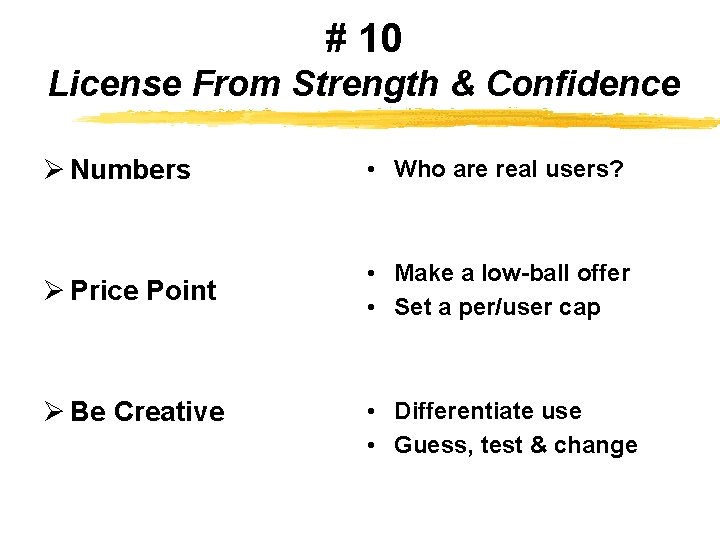 # 10
License From Strength & Confidence

➢ Numbers

➢ Price Point

➢ Be Creative

• Who are real users?

• Make a low-ball offer
• Set a per/user cap

• Differentiate use
• Guess, test & change